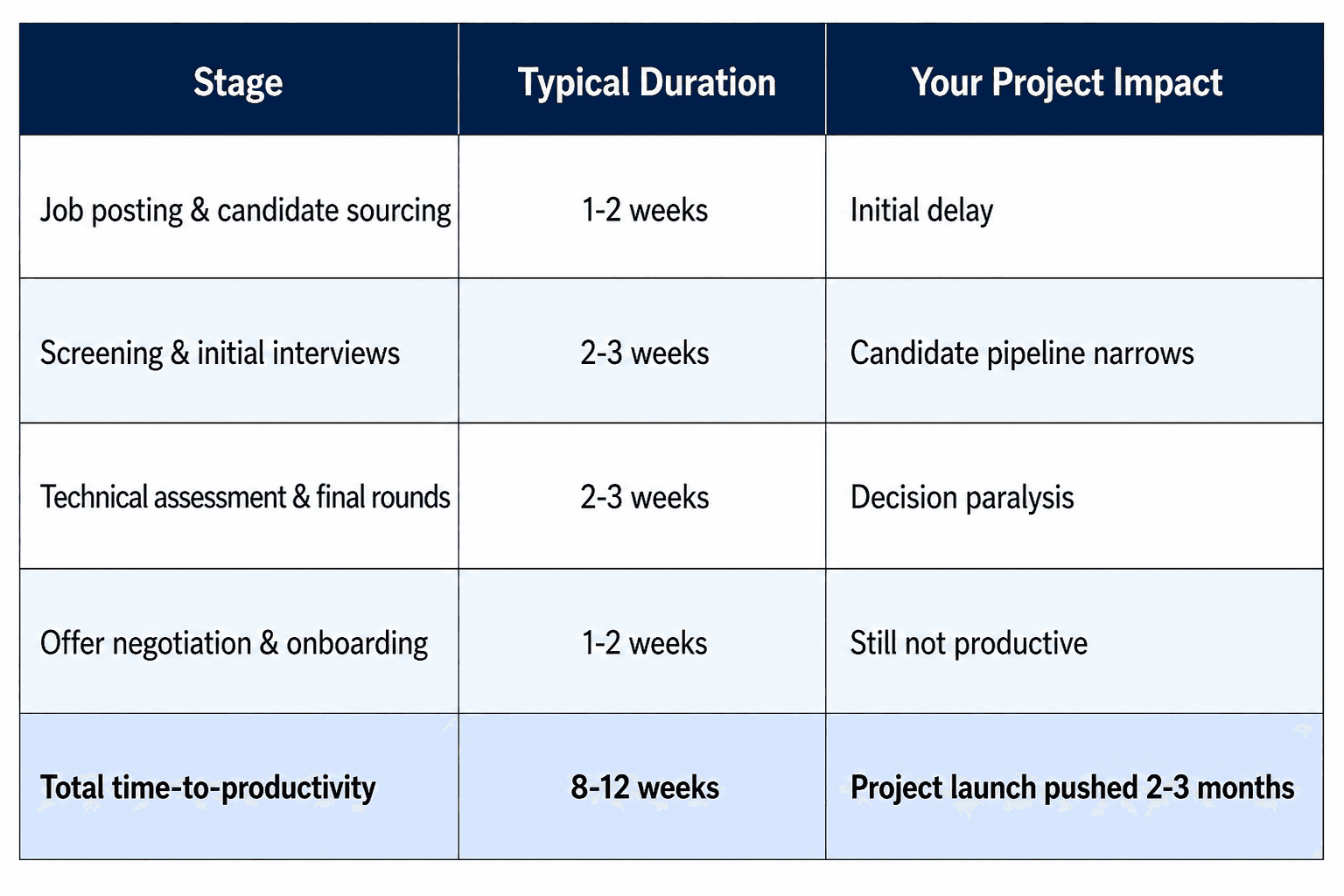 | Stage | Typical Duration | Your Project Impact |
|---|---|---|
| Job posting & candidate sourcing | 1-2 weeks | Initial delay |
| Screening & initial interviews | 2-3 weeks | Candidate pipeline narrows |
| Technical assessment & final rounds | 2-3 weeks | Decision paralysis |
| Offer negotiation & onboarding | 1-2 weeks | Still not productive |
| **Total time-to-productivity** | **8-12 weeks** | **Project launch pushed 2-3 months** |